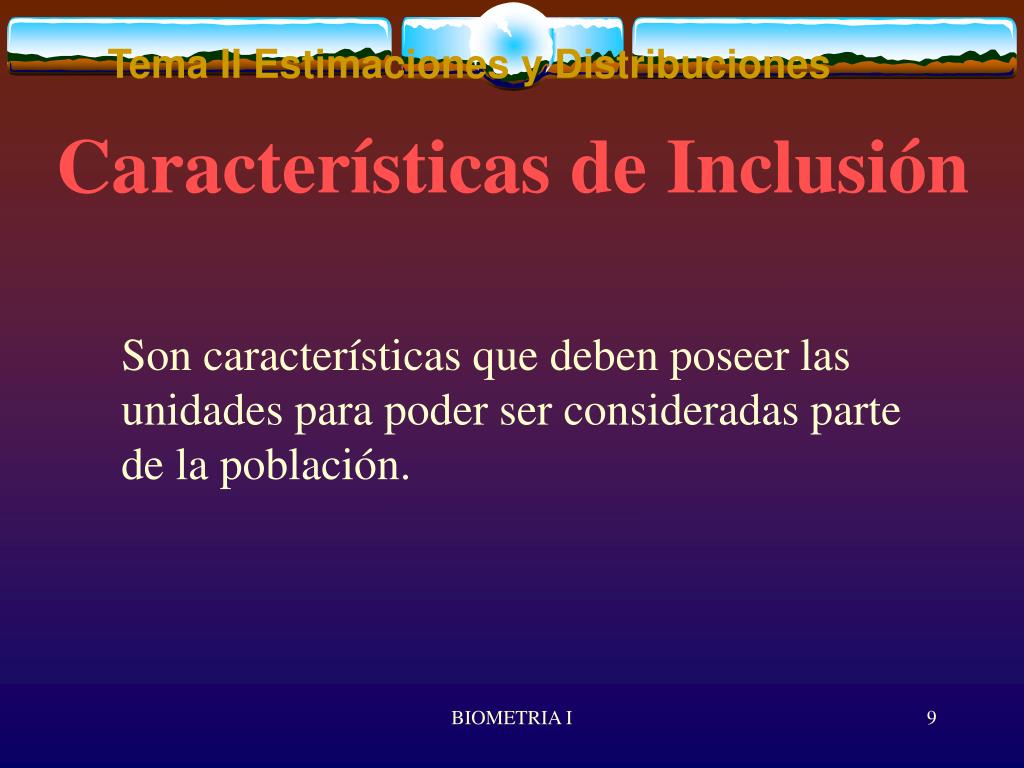 Tema II Estimaciones y Distribuciones

Características de Inclusión

Son características que deben poseer las unidades para poder ser consideradas parte de la población.

BIOMETRIA I

9